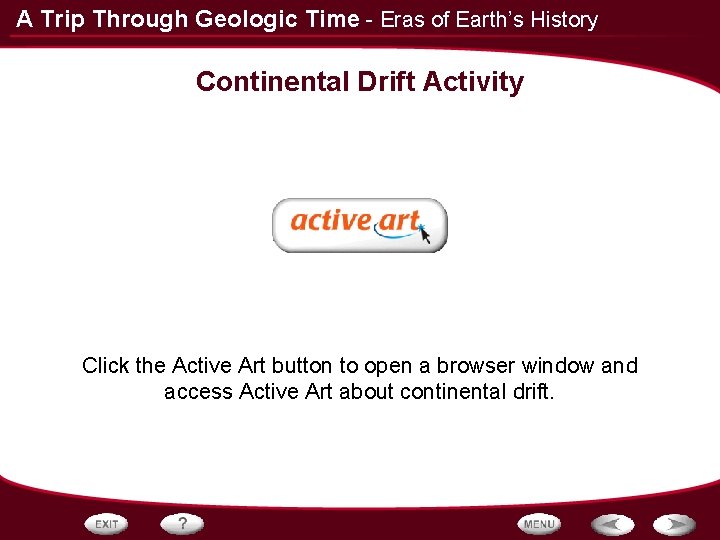 A Trip Through Geologic Time - Eras of Earth's History

Continental Drift Activity

active art

Click the Active Art button to open a browser window and access Active Art about continental drift.

EXIT ? MENU